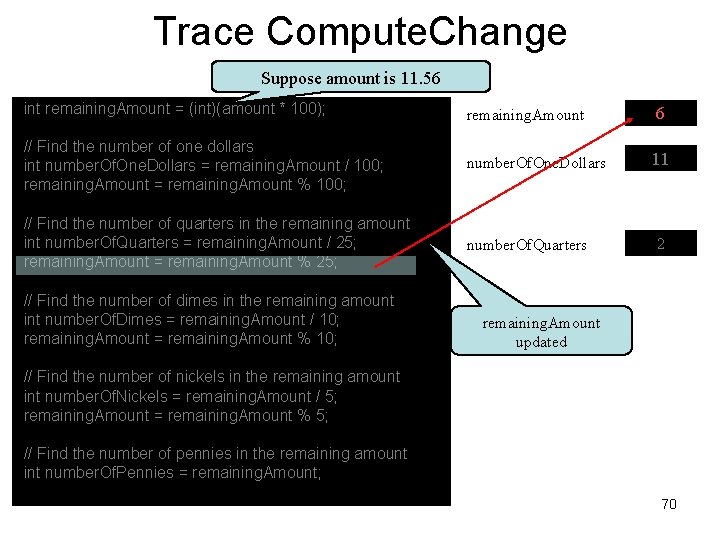 Trace ComputeChange

Suppose amount is 11.56

int remainingAmount = (int)(amount * 100);

// Find the number of one dollars
int numberOfOneDollars = remainingAmount / 100;
remainingAmount = remainingAmount % 100;

// Find the number of quarters in the remaining amount
int numberOfQuarters = remainingAmount / 25;
remainingAmount = remainingAmount % 25;

// Find the number of dimes in the remaining amount
int numberOfDimes = remainingAmount / 10;
remainingAmount = remainingAmount % 10;

// Find the number of nickels in the remaining amount
int numberOfNickels = remainingAmount / 5;
remainingAmount = remainingAmount % 5;

// Find the number of pennies in the remaining amount
int numberOfPennies = remainingAmount;

remainingAmount 6

numberOfOneDollars 11

numberOfQuarters 2

remainingAmount updated

70